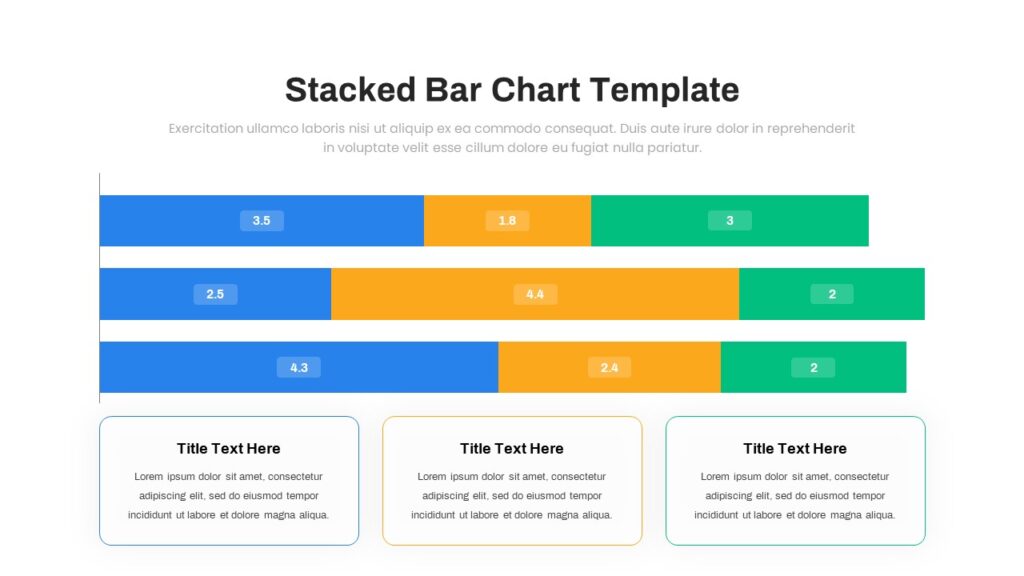 Stacked Bar Chart Template

Exercitation ullamco laboris nisi ut aliquip ex ea commodo consequat. Duis aute irure dolor in reprehenderit in voluptate velit esse cillum dolore eu fugiat nulla pariatur.

3.5
1.8
3
2.5
4.4
2
4.3
2.4
2

Title Text Here

Lorem ipsum dolor sit amet, consectetur adipiscing elit, sed do eiusmod tempor incididunt ut labore et dolore magna aliqua.

Title Text Here

Lorem ipsum dolor sit amet, consectetur adipiscing elit, sed do eiusmod tempor incididunt ut labore et dolore magna aliqua.

Title Text Here

Lorem ipsum dolor sit amet, consectetur adipiscing elit, sed do eiusmod tempor incididunt ut labore et dolore magna aliqua.